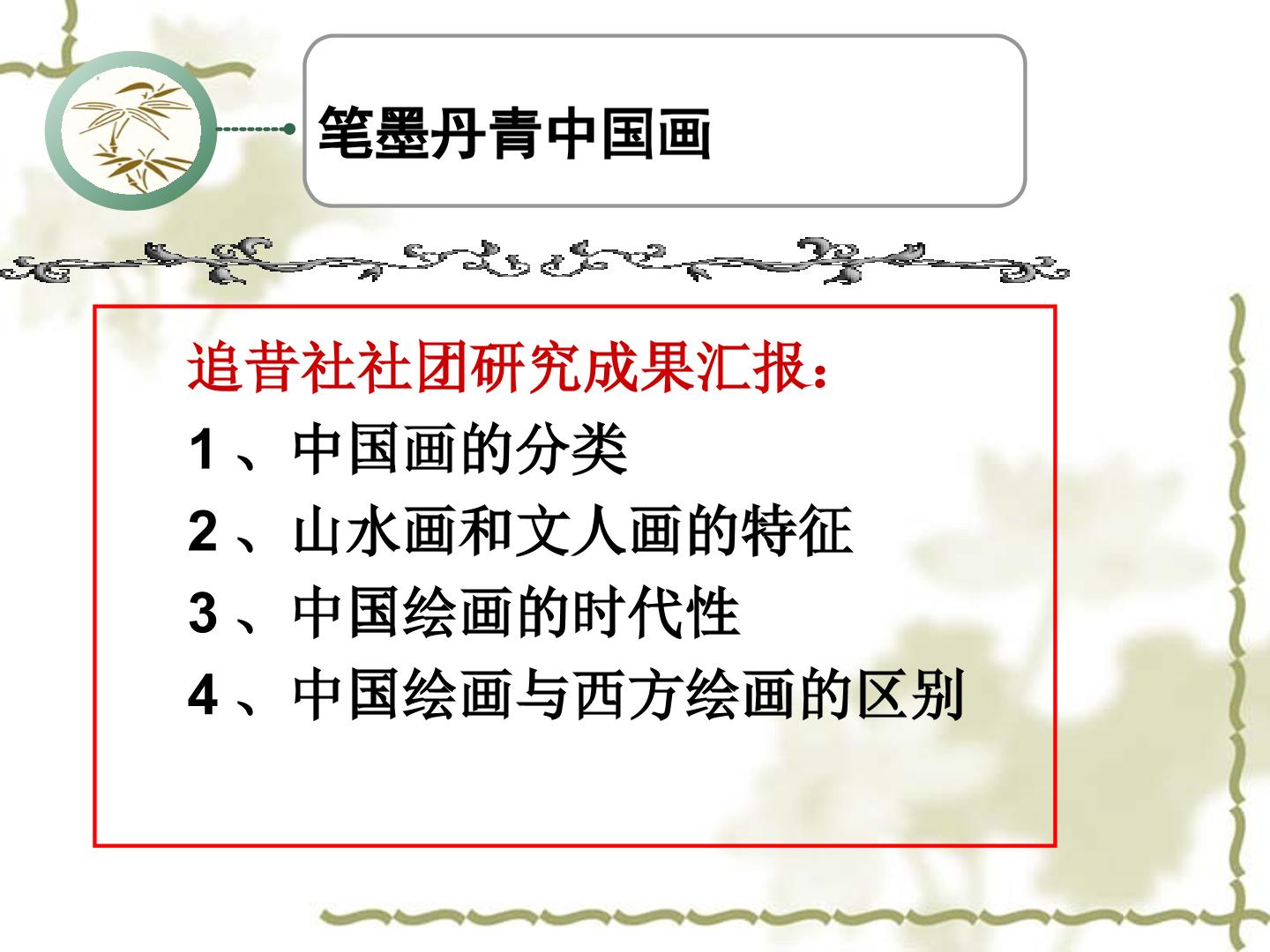 笔墨丹青中国画

追昔社社团研究成果汇报：

1、中国画的分类

2、山水画和文人画的特征

3、中国绘画的时代性

4、中国绘画与西方绘画的区别